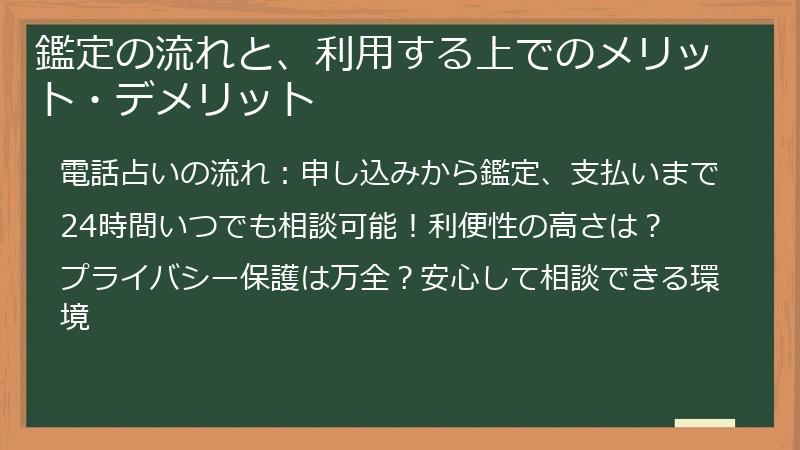 鑑定の流れと、利用する上でのメリット・デメリット

電話占いの流れ：申し込みから鑑定、支払いまで

24時間いつでも相談可能！利便性の高さは？

プライバシー保護は万全？安心して相談できる環境